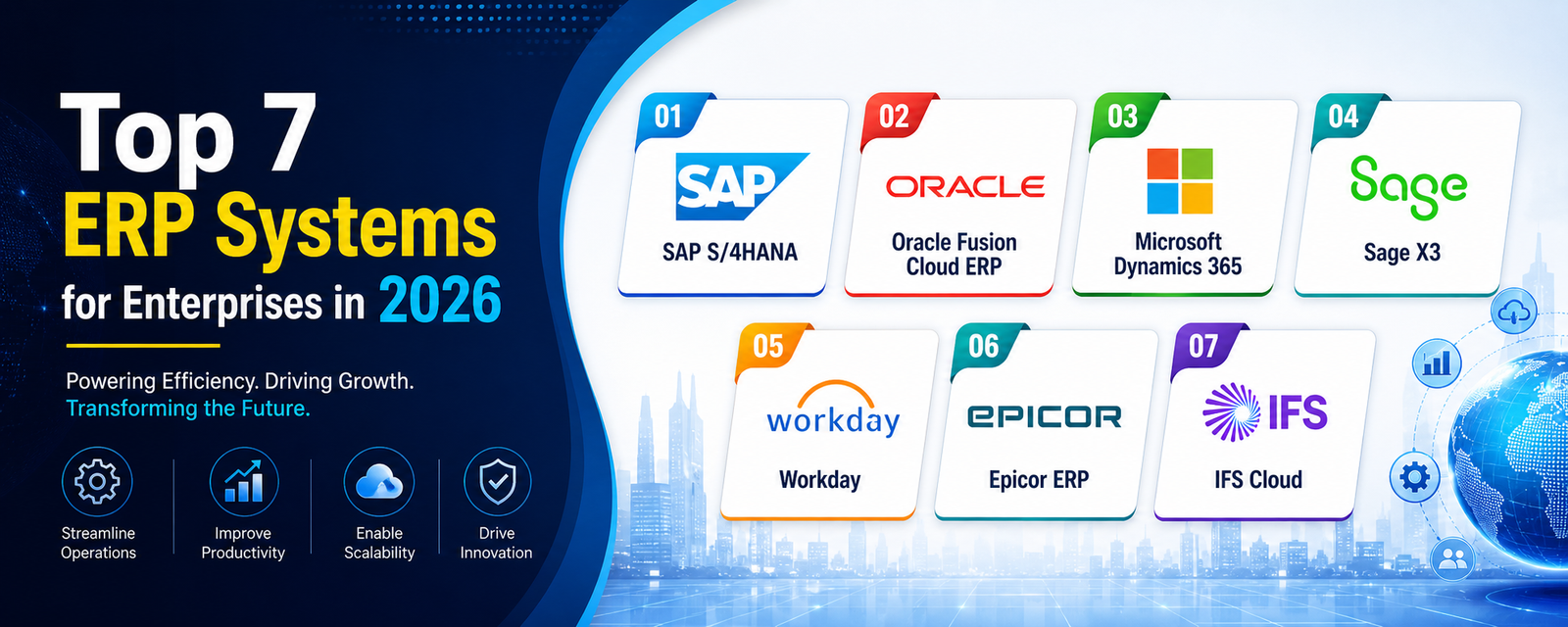 Top 7
ERP Systems
for Enterprises in 2026

Powering Efficiency. Driving Growth.
Transforming the Future.

Streamline Operations

Improve Productivity

Enable Scalability

Drive Innovation

01
SAP
SAP S/4HANA

02
ORACLE
Oracle Fusion Cloud ERP

03
Microsoft Dynamics 365

04
Sage
Sage X3

05
workday
Workday

06
EPICOR
Epicor ERP

07
IFS
IFS Cloud